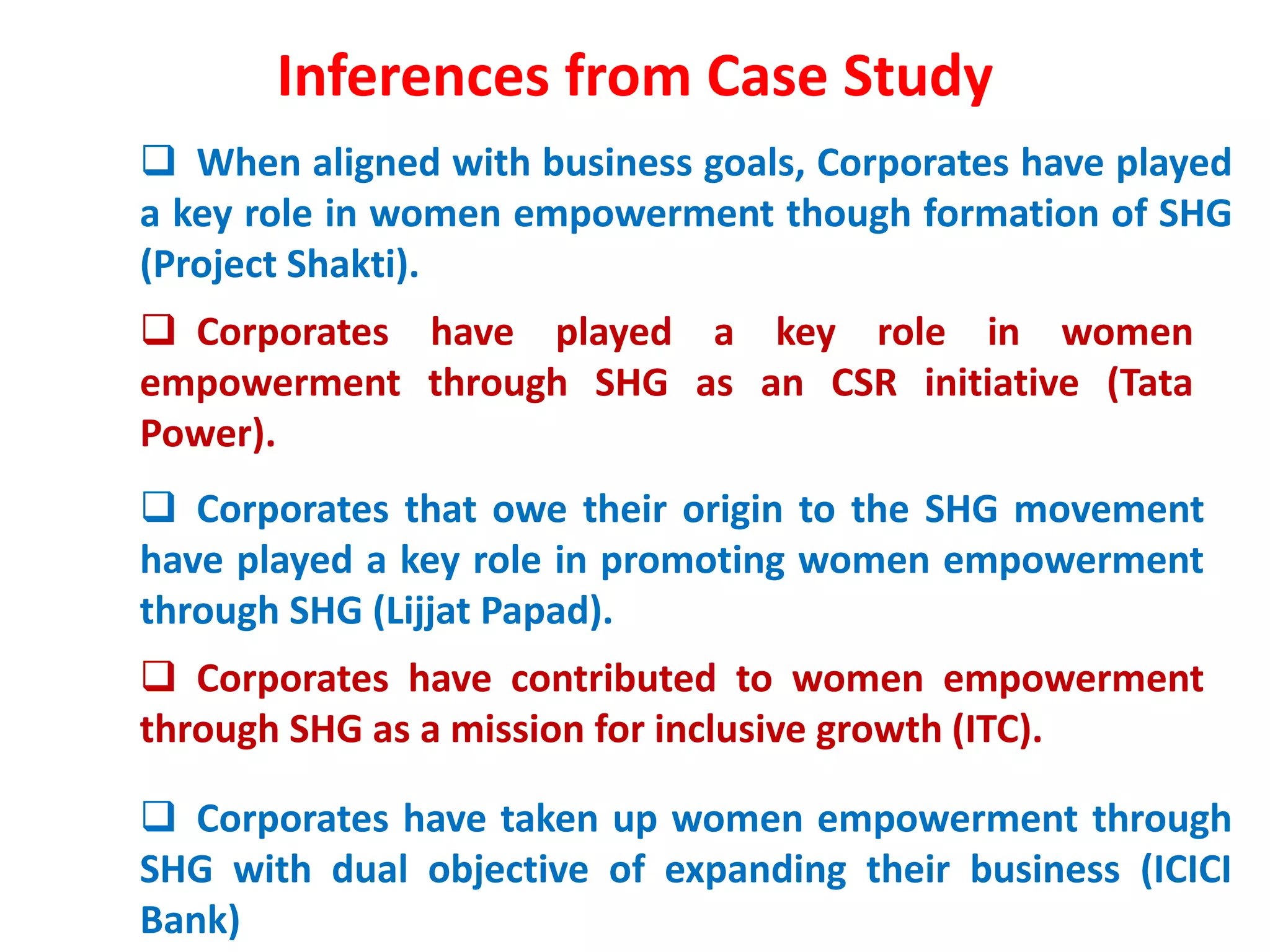 Inferences from Case Study

❑ When aligned with business goals, Corporates have played a key role in women empowerment though formation of SHG (Project Shakti).

❑ Corporates have played a key role in women empowerment through SHG as an CSR initiative (Tata Power).

❑ Corporates that owe their origin to the SHG movement have played a key role in promoting women empowerment through SHG (Lijjat Papad).

❑ Corporates have contributed to women empowerment through SHG as a mission for inclusive growth (ITC).

❑ Corporates have taken up women empowerment through SHG with dual objective of expanding their business (ICICI Bank)